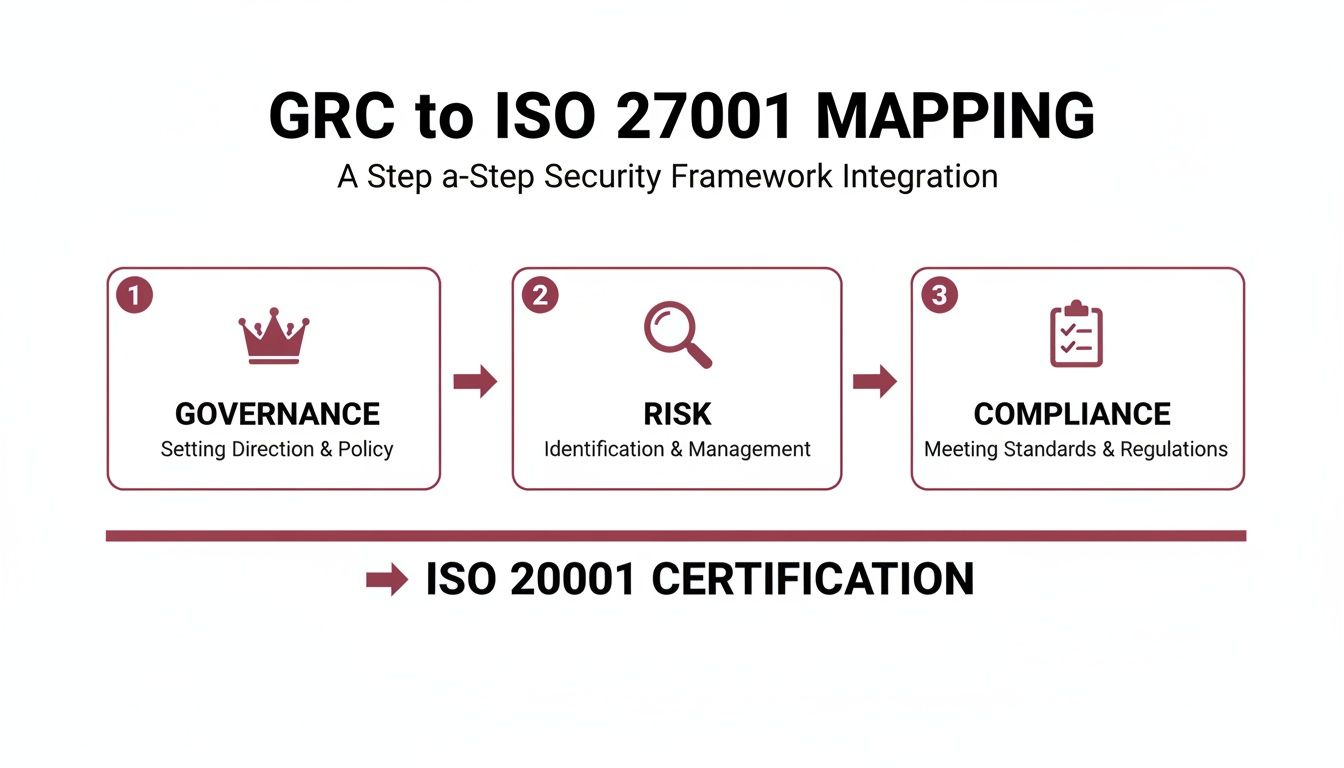 GRC to ISO 27001 MAPPING

A Step a-Step Security Framework Integration

1

GOVERNANCE
Setting Direction & Policy

2

RISK
Identification & Management

3

COMPLIANCE
Meeting Standards & Regulations

ISO 20001 CERTIFICATION